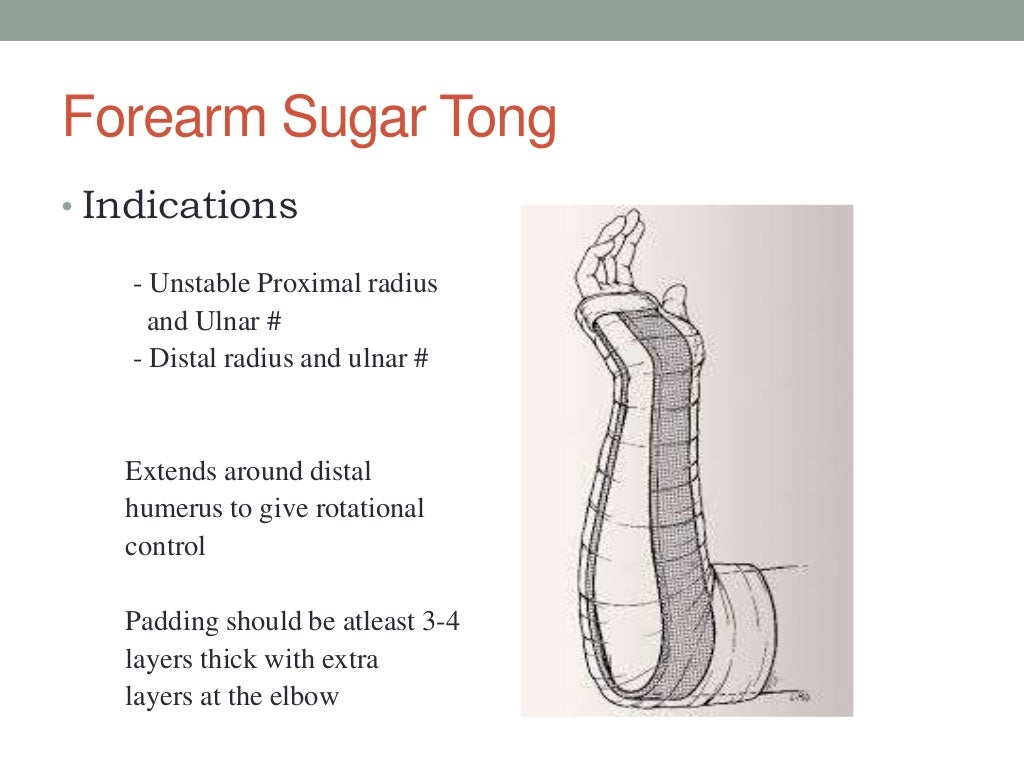 Forearm Sugar Tong

• Indications

- Unstable Proximal radius and Ulnar #
- Distal radius and ulnar #

Extends around distal humerus to give rotational control

Padding should be atleast 3-4 layers thick with extra layers at the elbow